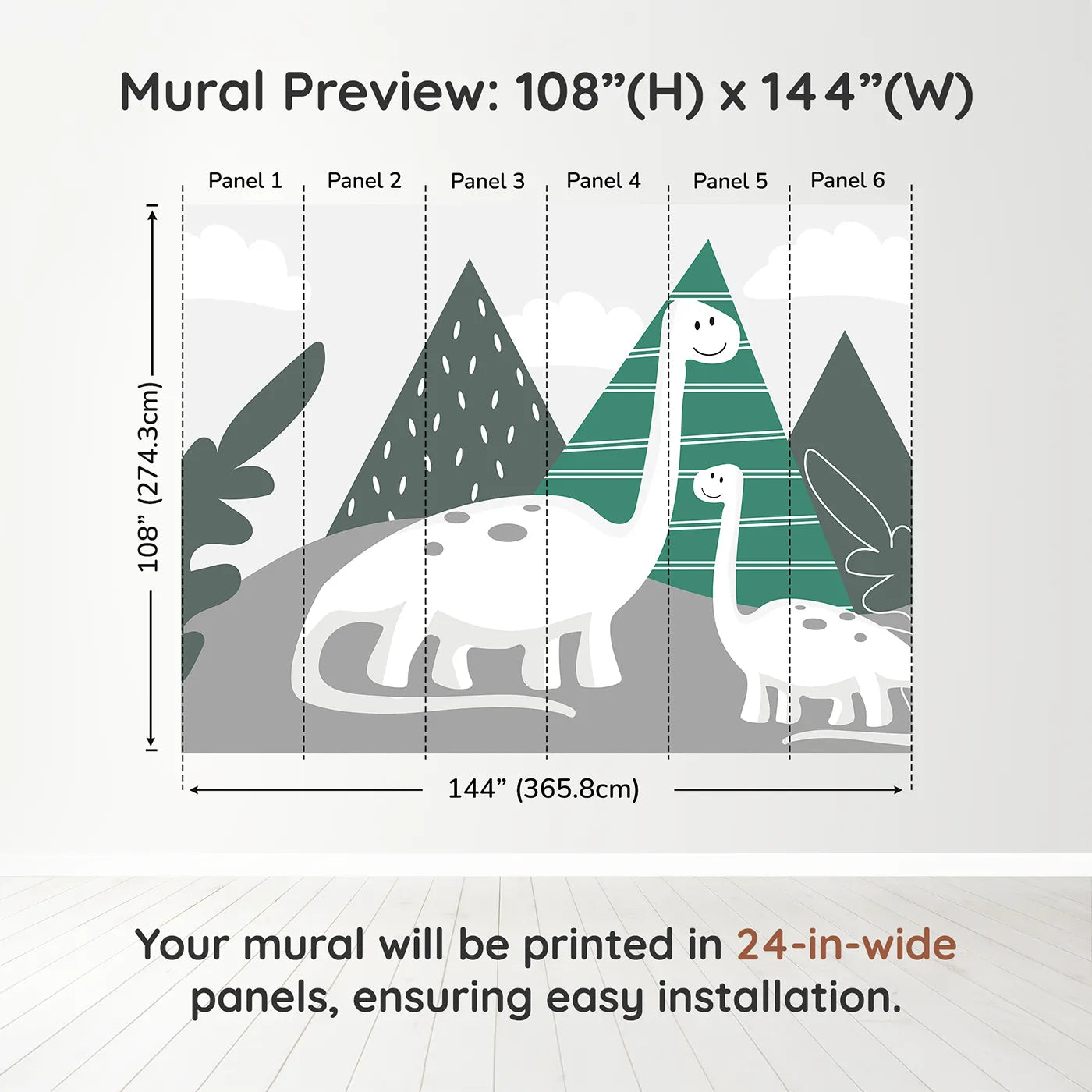 Mural Preview: 108”(H) x 144”(W)

Panel 1
Panel 2
Panel 3
Panel 4
Panel 5
Panel 6

108” (274.3cm)

144” (365.8cm)

Your mural will be printed in 24-in-wide panels, ensuring easy installation.